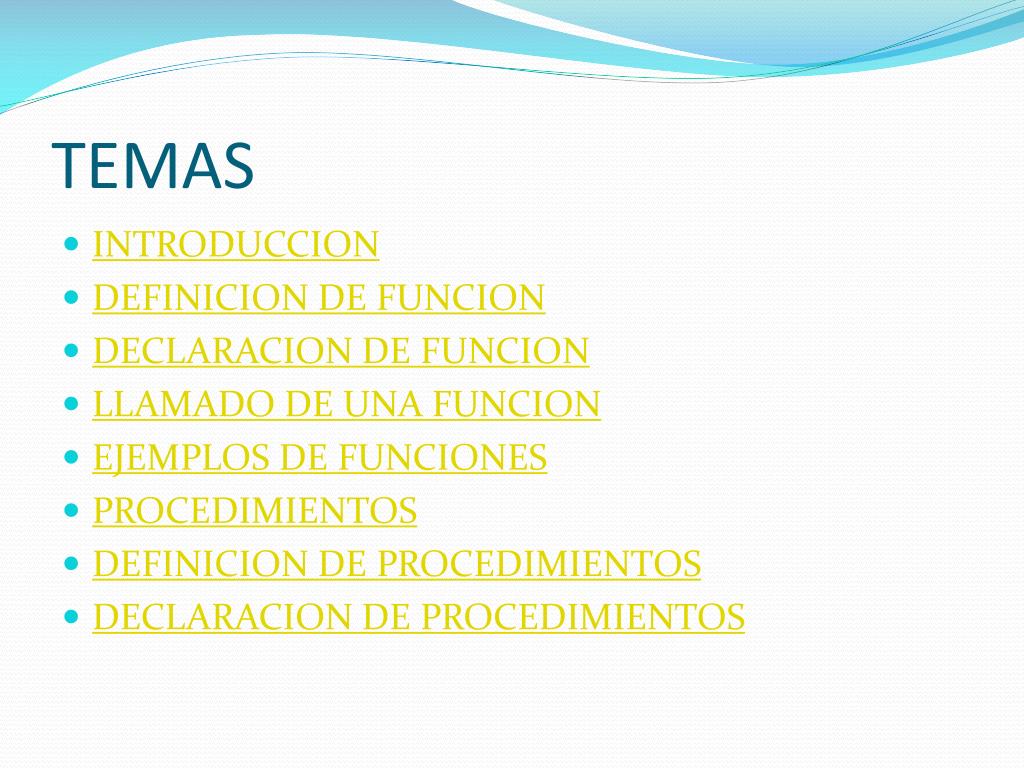 TEMAS

- INTRODUCCION
- DEFINICION DE FUNCION
- DECLARACION DE FUNCION
- LLAMADO DE UNA FUNCION
- EJEMPLOS DE FUNCIONES
- PROCEDIMIENTOS
- DEFINICION DE PROCEDIMIENTOS
- DECLARACION DE PROCEDIMIENTOS